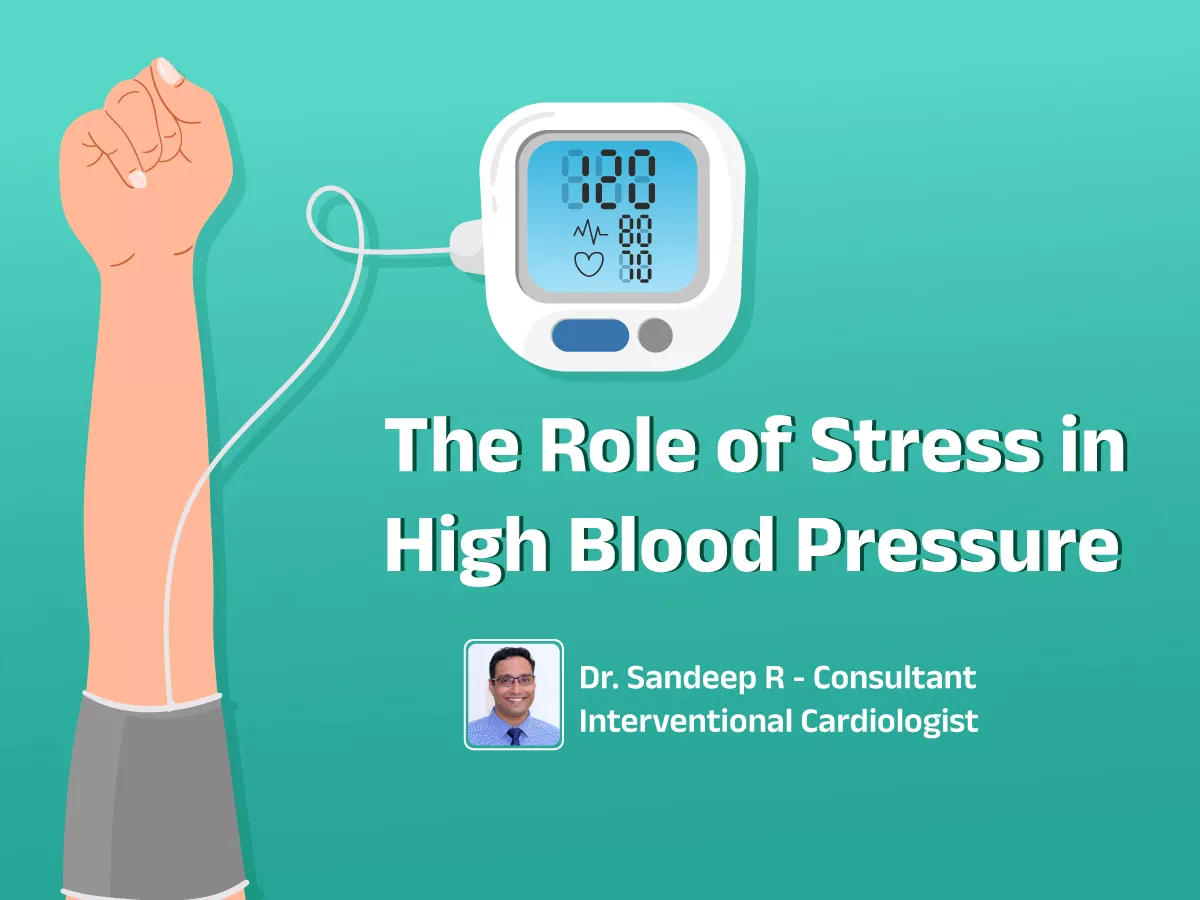 120
80
70

The Role of Stress in High Blood Pressure

Dr. Sandeep R - Consultant Interventional Cardiologist